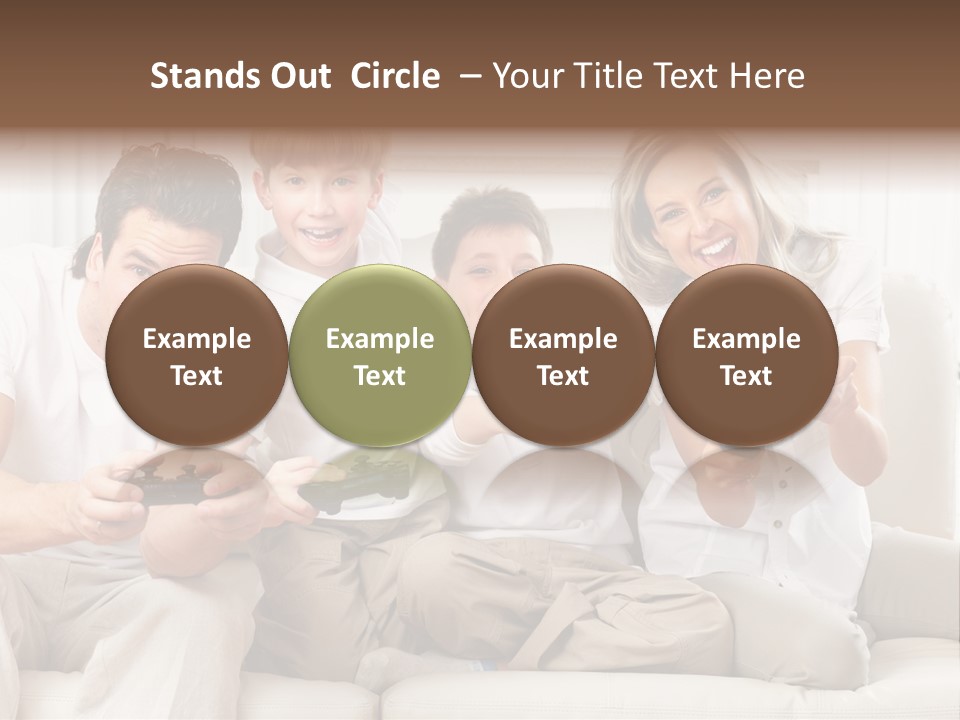 Stands Out Circle – Your Title Text Here

Example Text

Example Text

Example Text

Example Text